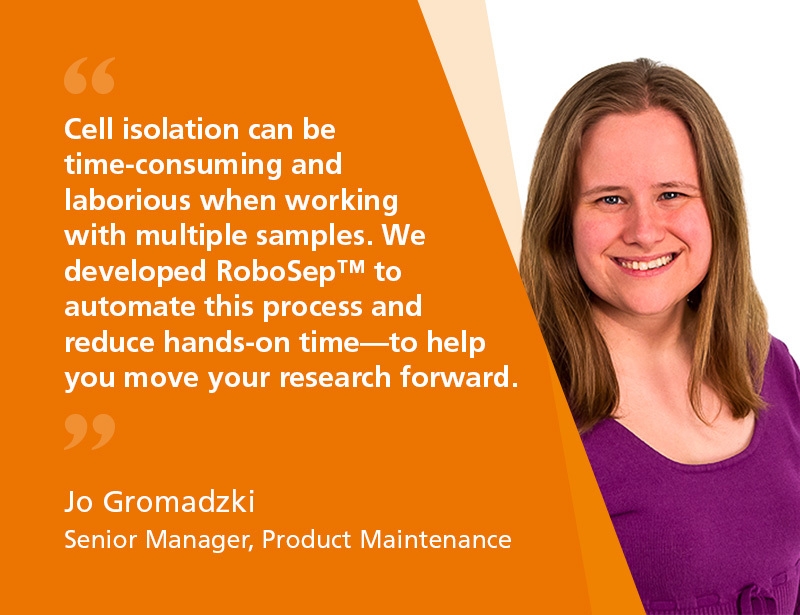 “

Cell isolation can be time-consuming and laborious when working with multiple samples. We developed RoboSep™ to automate this process and reduce hands-on time—to help you move your research forward.

”

Jo Gromadzki

Senior Manager, Product Maintenance